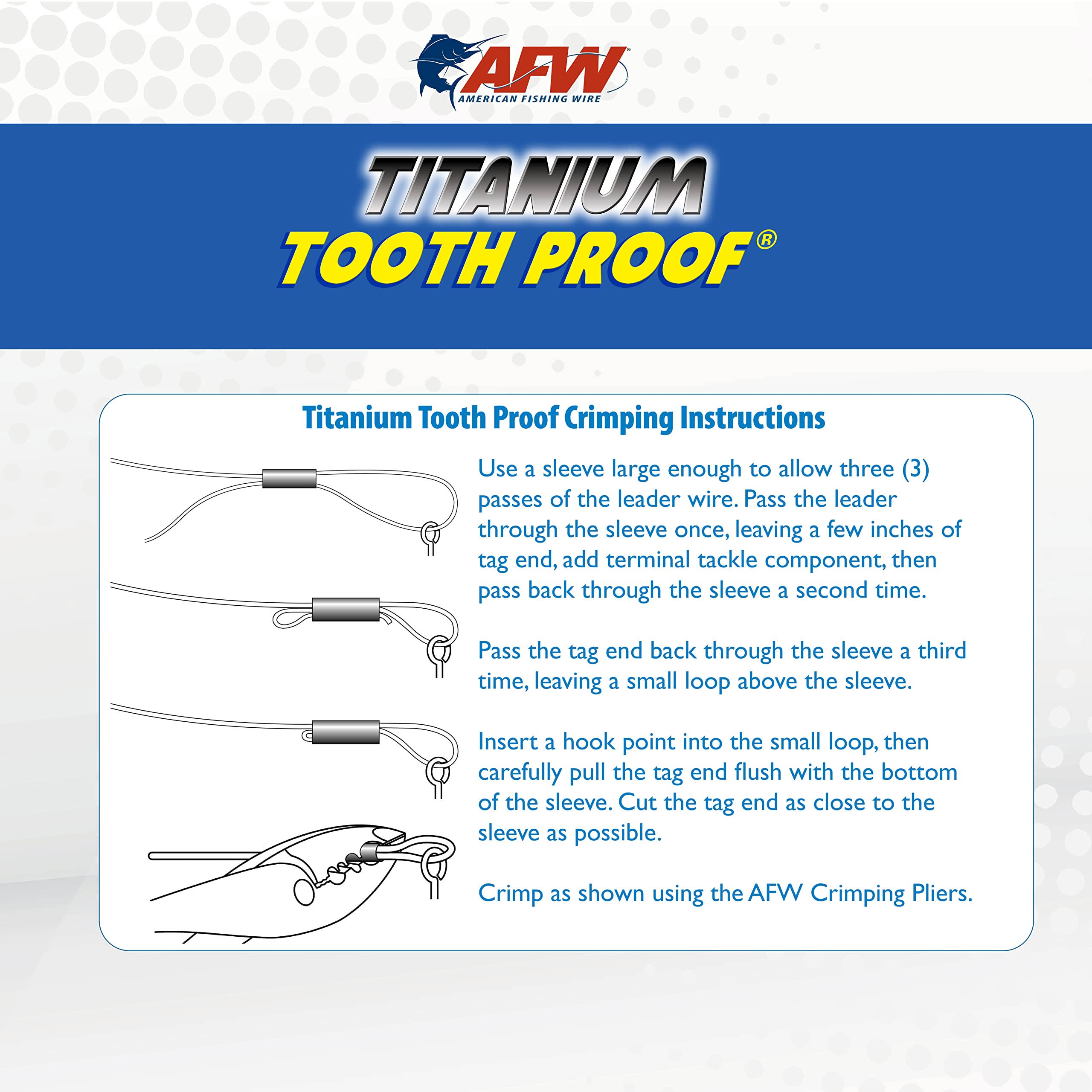 AFW®
AMERICAN FISHING WIRE

TITANIUM
TOOTH PROOF®

Titanium Tooth Proof Crimping Instructions

Use a sleeve large enough to allow three (3) passes of the leader wire. Pass the leader through the sleeve once, leaving a few inches of tag end, add terminal tackle component, then pass back through the sleeve a second time.

Pass the tag end back through the sleeve a third time, leaving a small loop above the sleeve.

Insert a hook point into the small loop, then carefully pull the tag end flush with the bottom of the sleeve. Cut the tag end as close to the sleeve as possible.

Crimp as shown using the AFW Crimping Pliers.